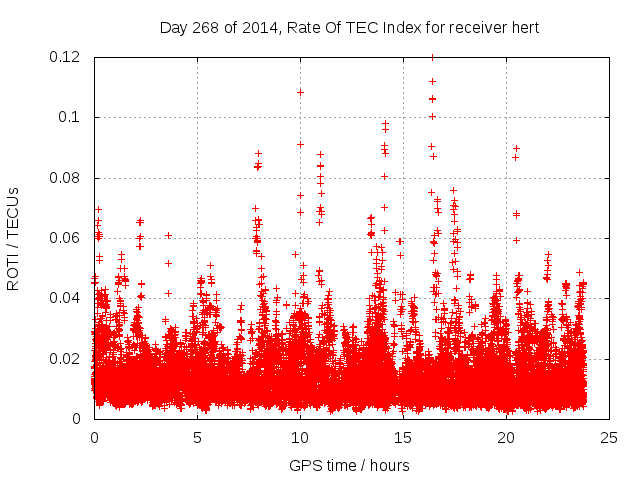 Day 268 of 2014, Rate Of TEC Index for receiver hert

ROTI / TECUs

0.12
0.1
0.08
0.06
0.04
0.02
0

0
5
10
15
20
25

GPS time / hours